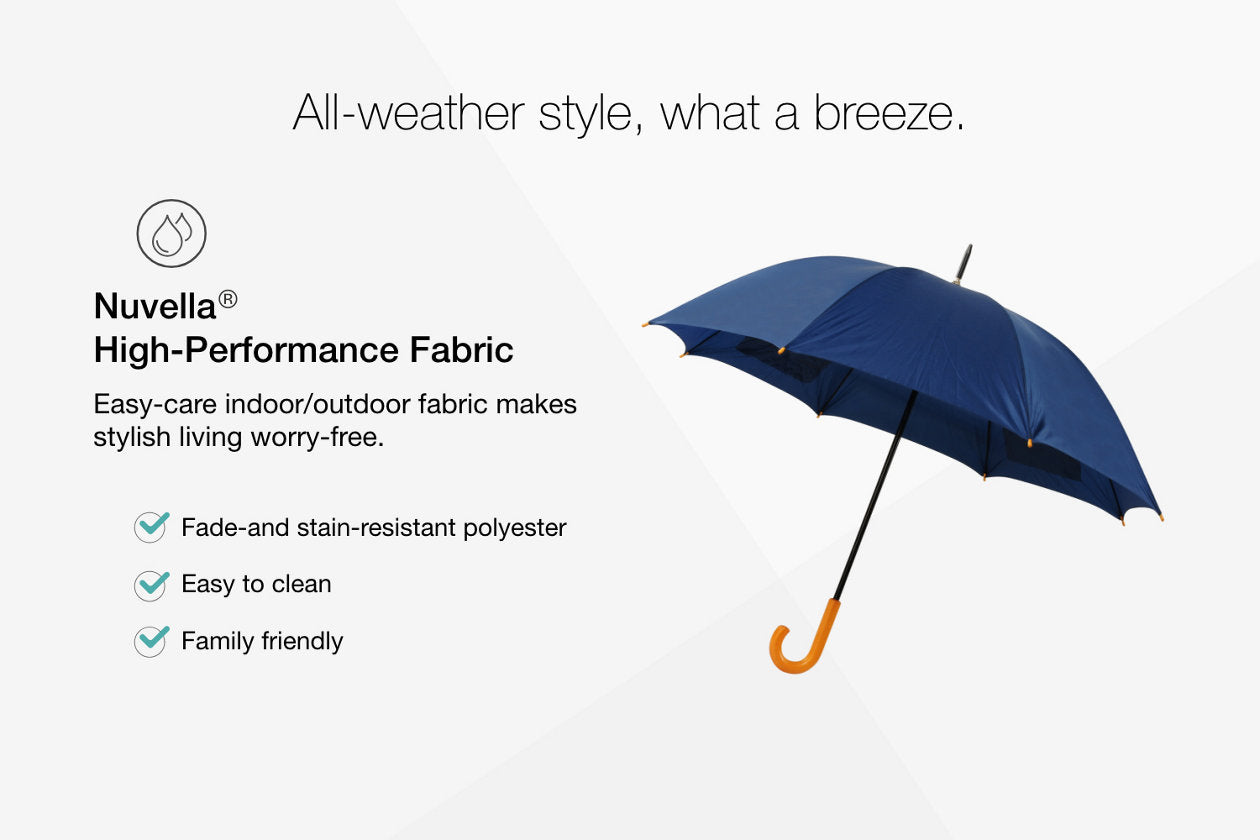 All-weather style, what a breeze.

Nuvella®
High-Performance Fabric

Easy-care indoor/outdoor fabric makes stylish living worry-free.

Fade-and stain-resistant polyester

Easy to clean

Family friendly